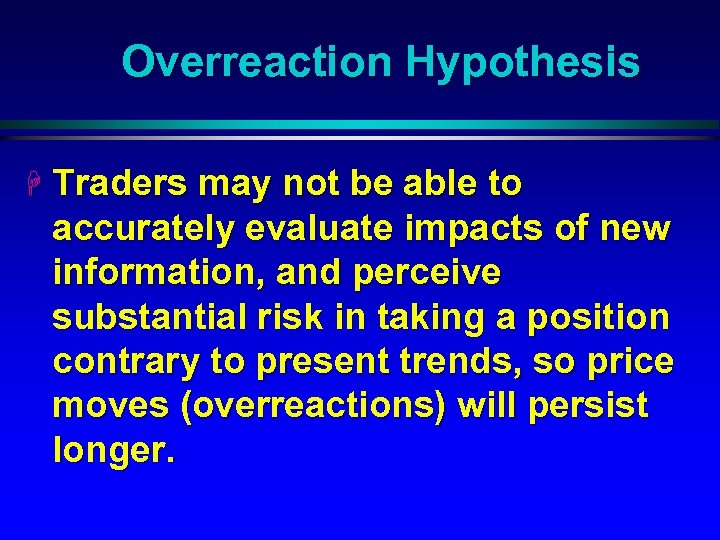 Overreaction Hypothesis

Traders may not be able to accurately evaluate impacts of new information, and perceive substantial risk in taking a position contrary to present trends, so price moves (overreactions) will persist longer.